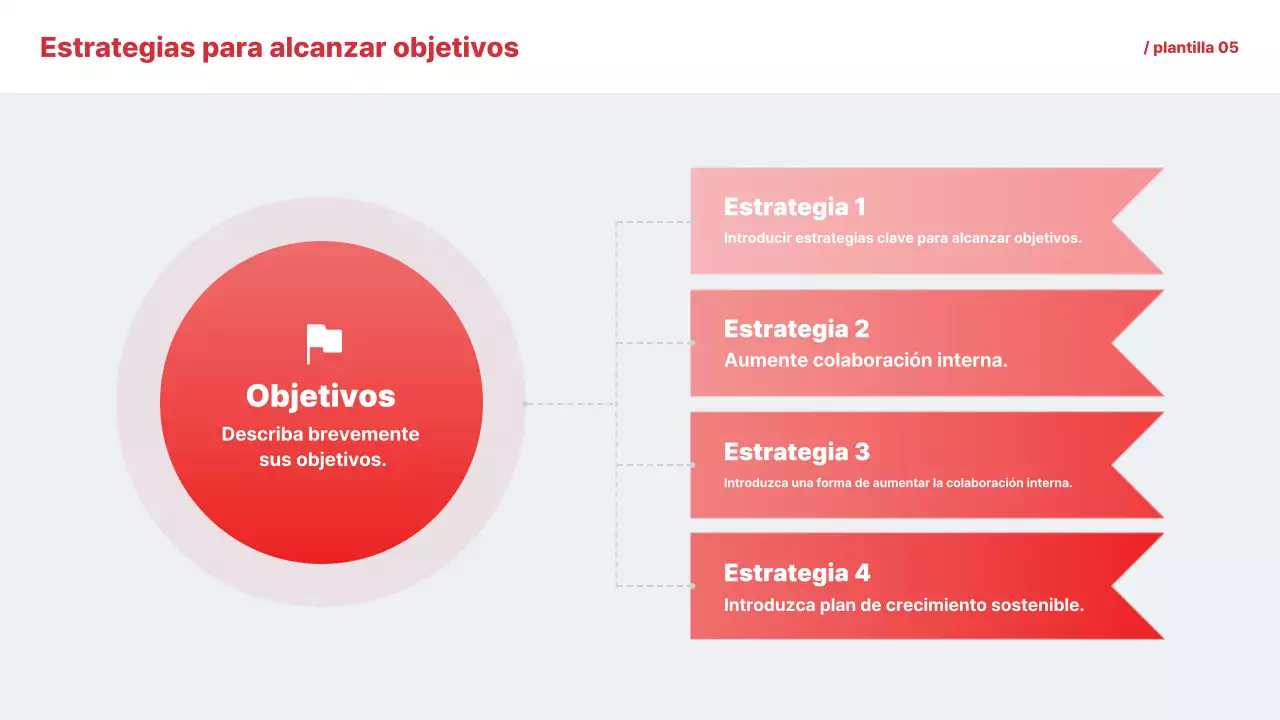 Estrategias para alcanzar objetivos

/ plantilla 05

Objetivos

Describa brevemente sus objetivos.

Estrategia 1

Introducir estrategias clave para alcanzar objetivos.

Estrategia 2

Aumente colaboración interna.

Estrategia 3

Introduzca una forma de aumentar la colaboración interna.

Estrategia 4

Introduzca plan de crecimiento sostenible.